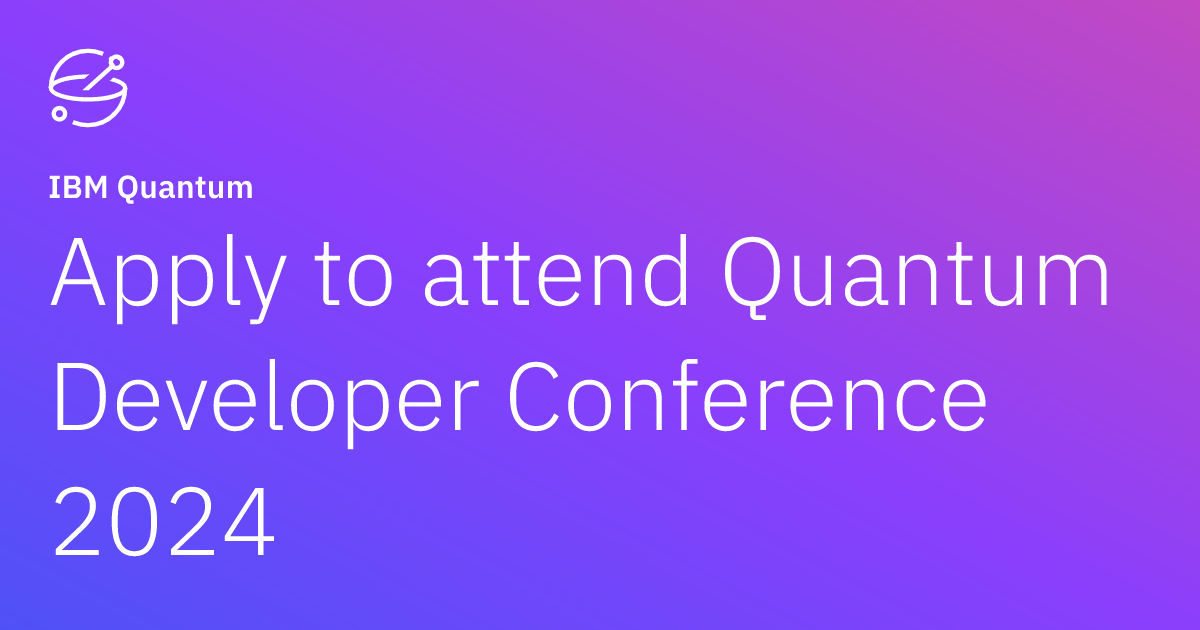 IBM Quantum

Apply to attend Quantum Developer Conference 2024